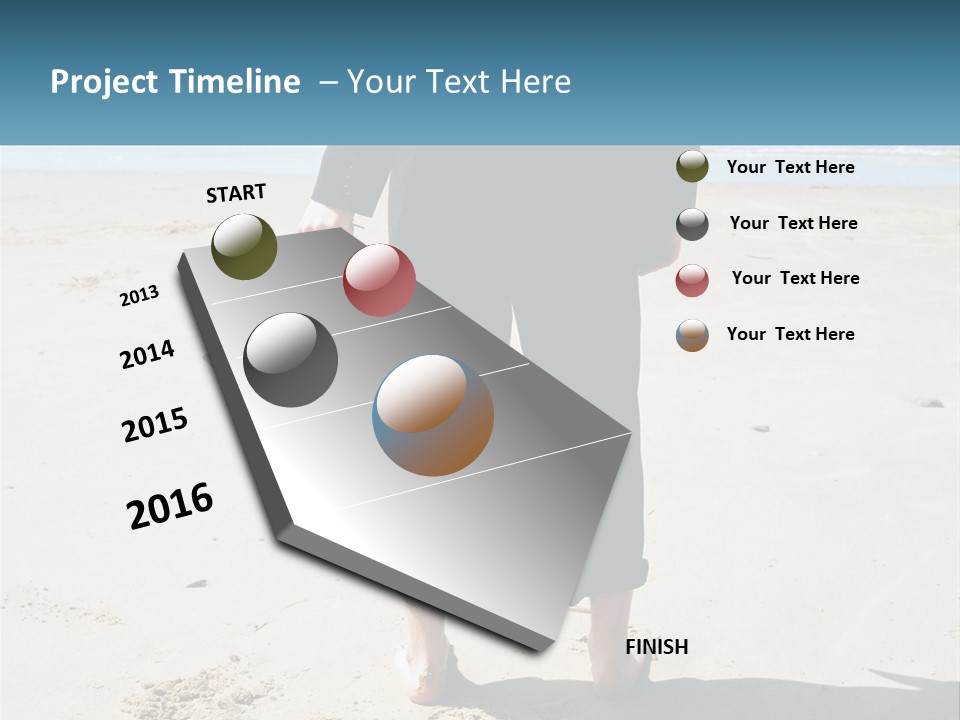 Project Timeline – Your Text Here

START

2013

2014

2015

2016

FINISH

Your Text Here

Your Text Here

Your Text Here

Your Text Here